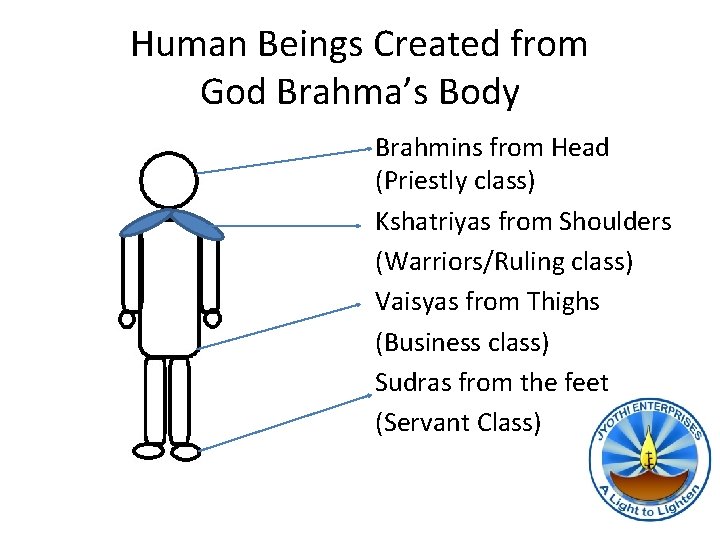 Human Beings Created from God Brahma's Body

Brahmins from Head
(Priestly class)

Kshatriyas from Shoulders
(Warriors/Ruling class)

Vaisyas from Thighs
(Business class)

Sudras from the feet
(Servant Class)

JYOTHI ENTERPRISES
A Light to Lighten